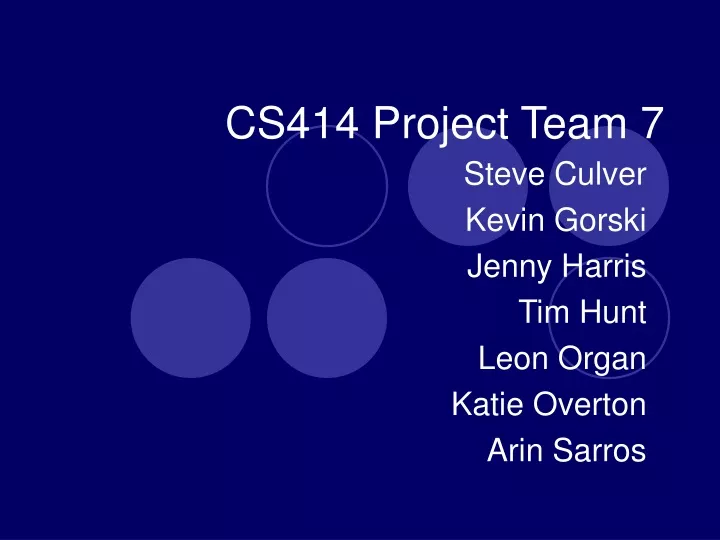 CS414 Project Team 7

Steve Culver
Kevin Gorski
Jenny Harris
Tim Hunt
Leon Organ
Katie Overton
Arin Sarros